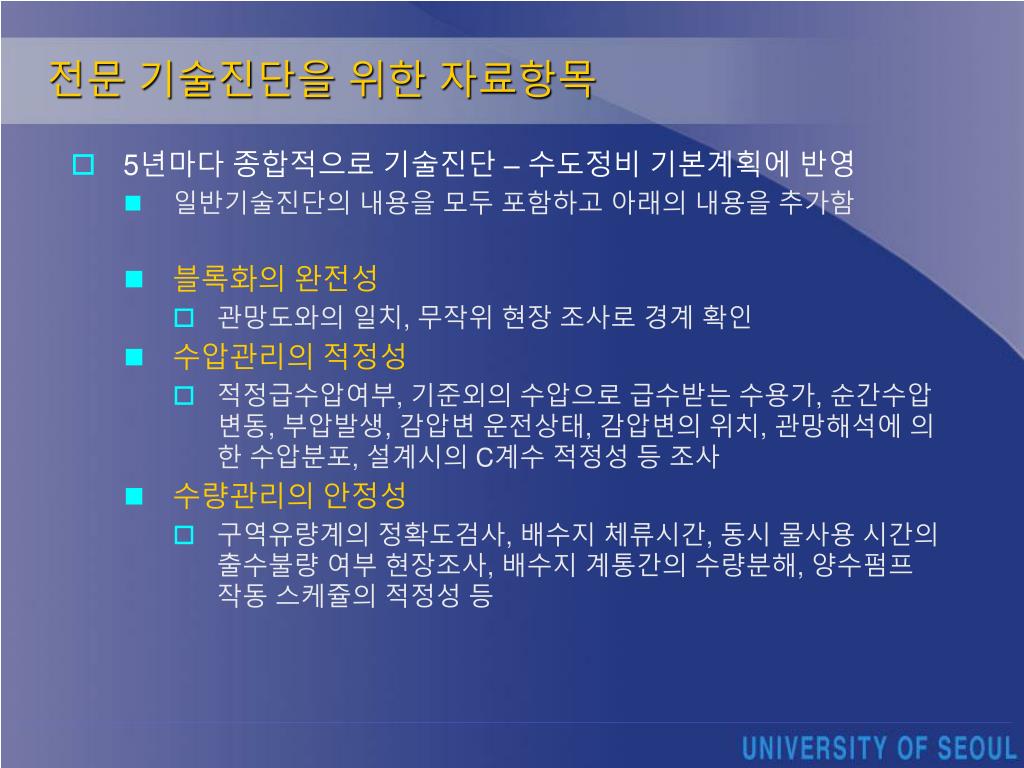 전문 기술진단을 위한 자료항목

5년마다 종합적으로 기술진단 – 수도정비 기본계획에 반영

일반기술진단의 내용을 모두 포함하고 아래의 내용을 추가함

블록화의 완전성

관망도와의 일치, 무작위 현장 조사로 경계 확인

수압관리의 적정성

적정급수압여부, 기준외의 수압으로 급수받는 수용가, 순간수압 변동, 부압발생, 감압변 운전상태, 감압변의 위치, 관망해석에 의한 수압분포, 설계시의 C계수 적정성 등 조사

수량관리의 안정성

구역유량계의 정확도검사, 배수지 체류시간, 동시 물사용 시간의 출수불량 여부 현장조사, 배수지 계통간의 수량분해, 양수펌프 작동 스케쥴의 적정성 등

UNIVERSITY OF SEOUL